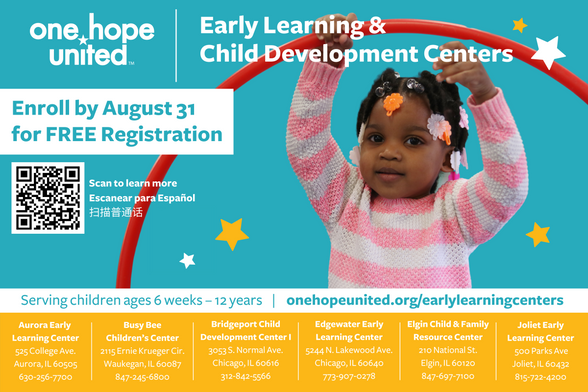 one hope united™

Early Learning & Child Development Centers

Enroll by August 31 for FREE Registration

Scan to learn more
Escanear para Español
扫描普通话

Serving children ages 6 weeks – 12 years | onehopeunited.org/earlylearningcenters

Aurora Early Learning Center
525 College Ave.
Aurora, IL 60505
630-256-7700

Busy Bee Children's Center
2115 Ernie Krueger Cir.
Waukegan, IL 60087
847-245-6800

Bridgeport Child Development Center I
3053 S. Normal Ave.
Chicago, IL 60616
312-842-5566

Edgewater Early Learning Center
5244 N. Lakewood Ave.
Chicago, IL 60640
773-907-0278

Elgin Child & Family Resource Center
210 National St.
Elgin, IL 60120
847-697-7100

Joliet Early Learning Center
500 Parks Ave
Joliet, IL 60432
815-722-4200